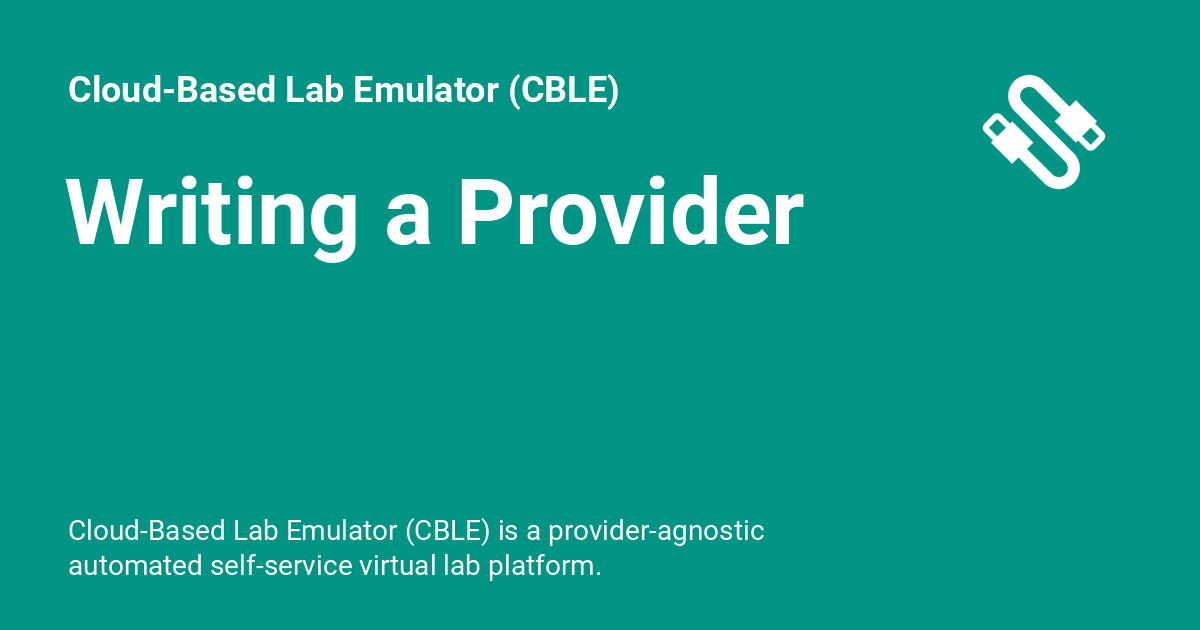 Cloud-Based Lab Emulator (CBLE)

Writing a Provider

Cloud-Based Lab Emulator (CBLE) is a provider-agnostic automated self-service virtual lab platform.